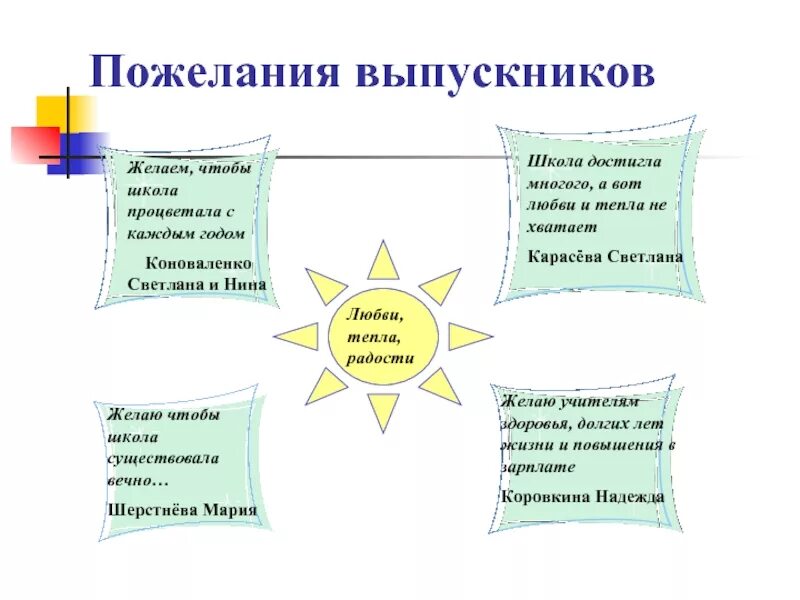 Пожелания выпускников

Желаем, чтобы школа процветала с каждым годом

Коноваленко Светлана и Нина

Школа достигла многого, а вот любви и тепла не хватает

Карасёва Светлана

Любви, тепла, радости

Желаю чтобы школа существовала вечно…

Шерстнёва Мария

Желаю учителям здоровья, долгих лет жизни и повышения в зарплате

Коровкина Надежда